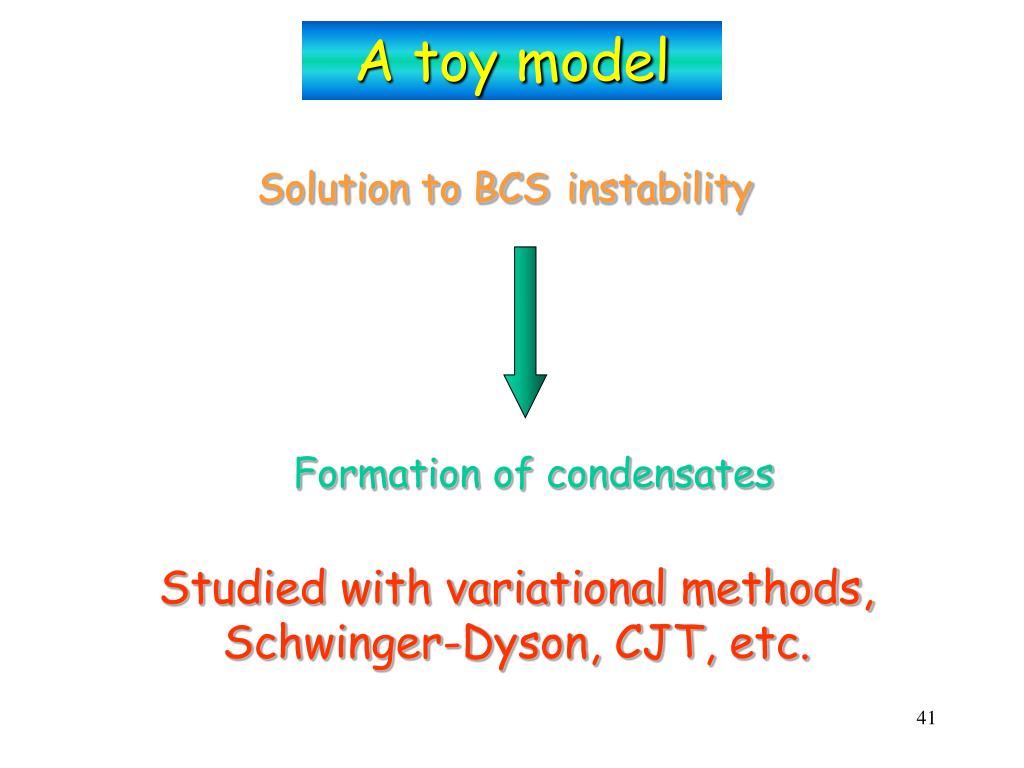 A toy model

Solution to BCS instability

Formation of condensates

Studied with variational methods, Schwinger-Dyson, CJT, etc.

41